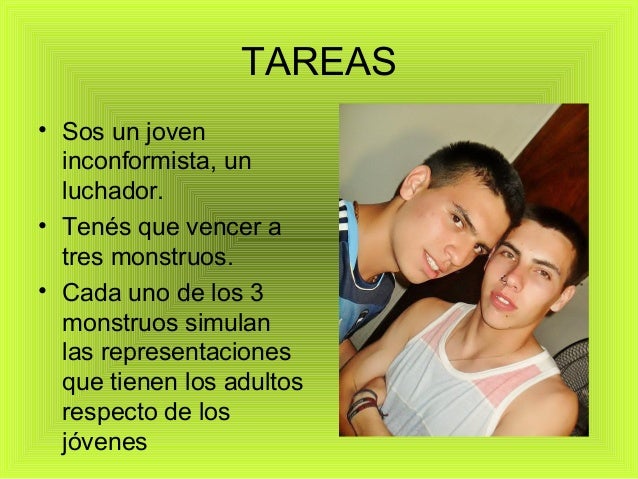 TAREAS

• Sos un joven inconformista, un luchador.

• Tenés que vencer a tres monstruos.

• Cada uno de los 3 monstruos simulan las representaciones que tienen los adultos respecto de los jóvenes